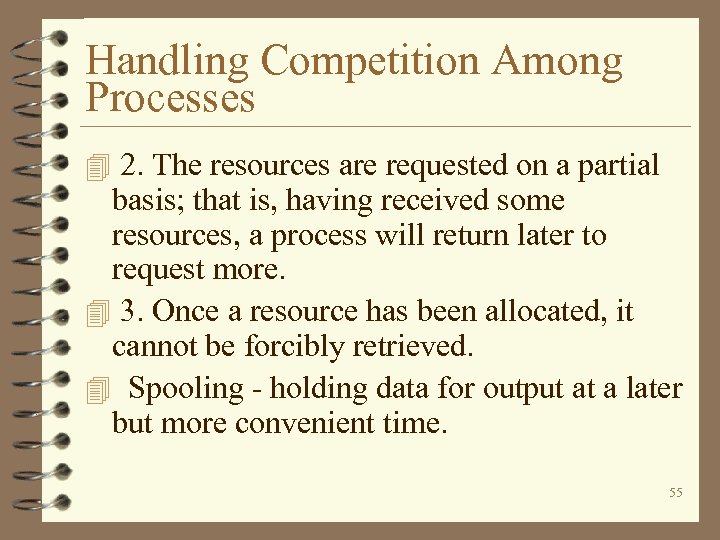 Handling Competition Among Processes

2. The resources are requested on a partial basis; that is, having received some resources, a process will return later to request more.

3. Once a resource has been allocated, it cannot be forcibly retrieved.

Spooling - holding data for output at a later but more convenient time.

55